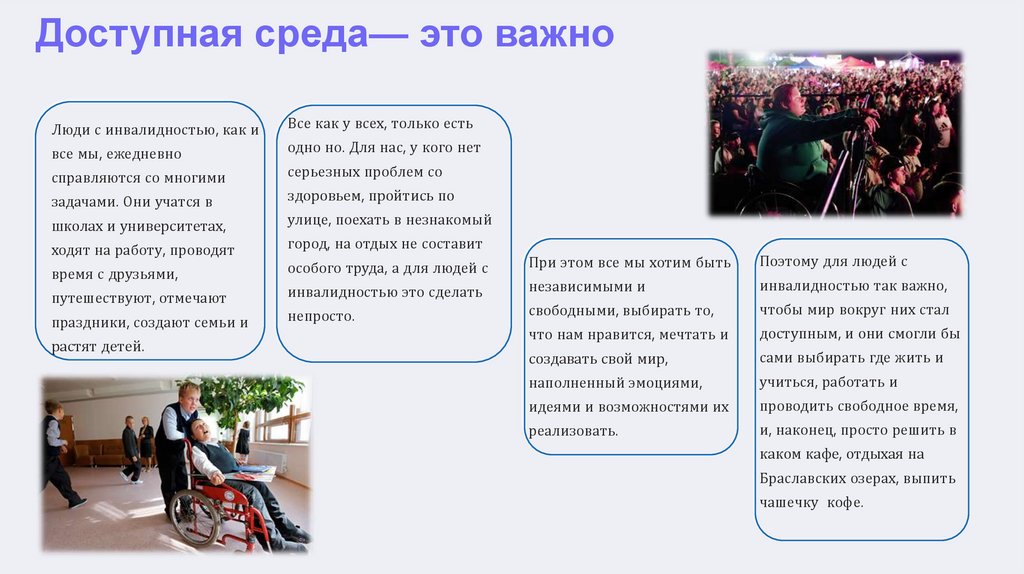 Доступная среда— это важно

Люди с инвалидностью, как и все мы, ежедневно справляются со многими задачами. Они учатся в школах и университетах, ходят на работу, проводят время с друзьями, путешествуют, отмечают праздники, создают семьи и растят детей.

Все как у всех, только есть одно но. Для нас, у кого нет серьезных проблем со здоровьем, пройтись по улице, поехать в незнакомый город, на отдых не составит особого труда, а для людей с инвалидностью это сделать непросто.

При этом все мы хотим быть независимыми и свободными, выбирать то, что нам нравится, мечтать и создавать свой мир, наполненный эмоциями, идеями и возможностями их реализовать.

Поэтому для людей с инвалидностью так важно, чтобы мир вокруг них стал доступным, и они смогли бы сами выбирать где жить и учиться, работать и проводить свободное время, и, наконец, просто решить в каком кафе, отдыхая на Браславских озерах, выпить чашечку кофе.